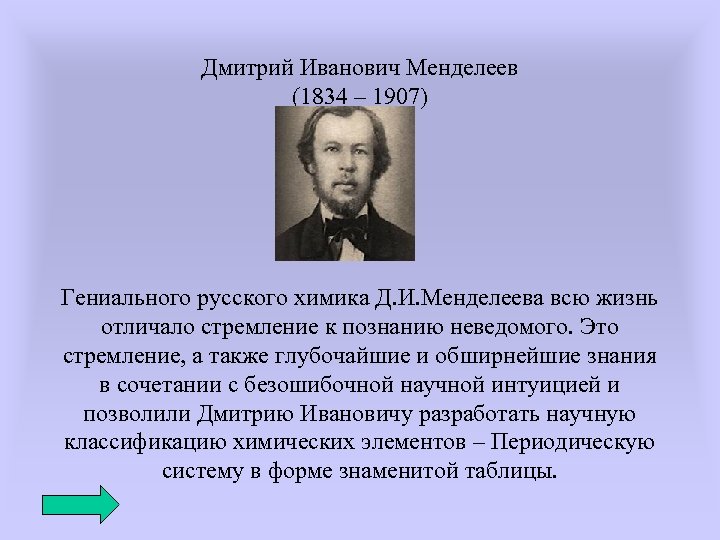 Дмитрий Иванович Менделеев
(1834 – 1907)

Гениального русского химика Д.И.Менделеева всю жизнь отличало стремление к познанию неведомого. Это стремление, а также глубочайшие и обширнейшие знания в сочетании с безошибочной научной интуицией и позволили Дмитрию Ивановичу разработать научную классификацию химических элементов – Периодическую систему в форме знаменитой таблицы.